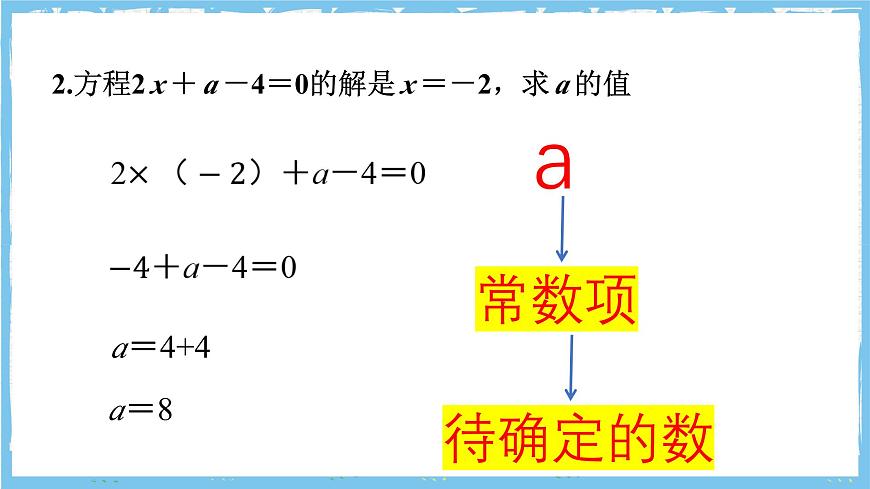 2.方程$2x+a-4=0$的解是$x=-2$，求$a$的值

$2\times(-2)+a-4=0$

$-4+a-4=0$

$a=4+4$

$a=8$

a

常数项

待确定的数